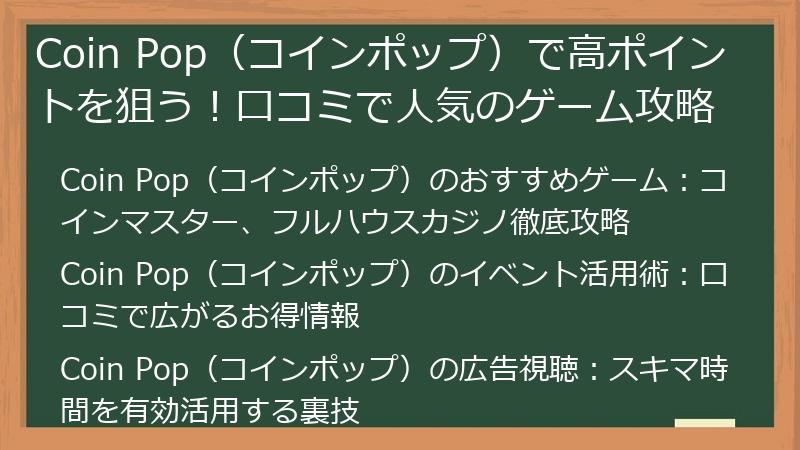 Coin Pop（コインポップ）で高ポイントを狙う！口コミで人気のゲーム攻略

Coin Pop（コインポップ）のおすすめゲーム：コインマスター、フルハウスカジノ徹底攻略

Coin Pop（コインポップ）のイベント活用術：口コミで広がるお得情報

Coin Pop（コインポップ）の広告視聴：スキマ時間を有効活用する裏技